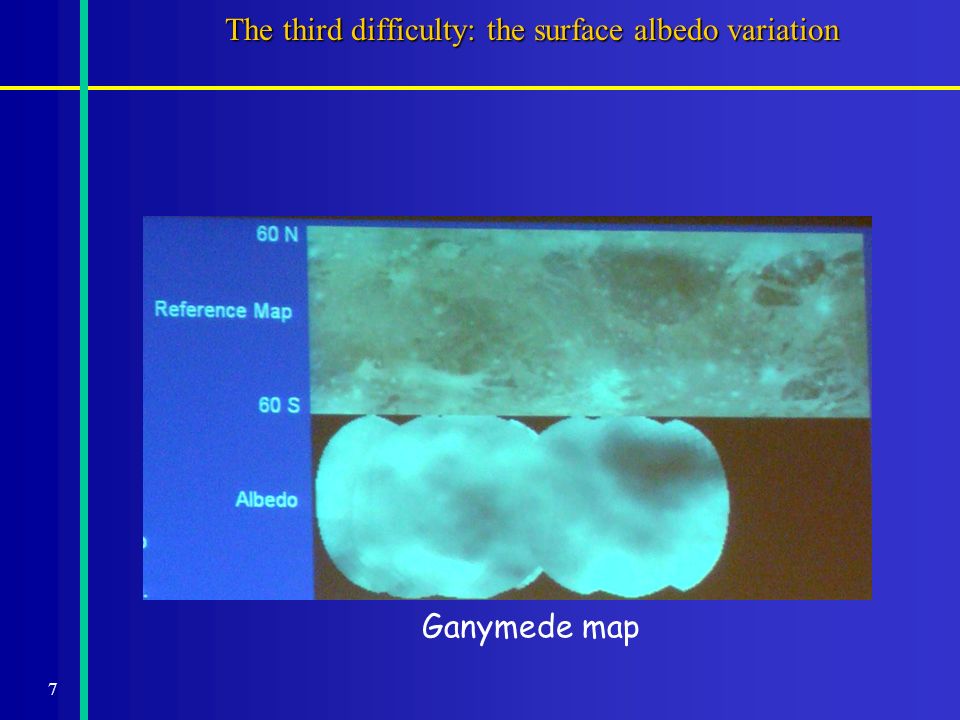 The third difficulty: the surface albedo variation

60 N

Reference Map

60 S

Albedo

Ganymede map

7